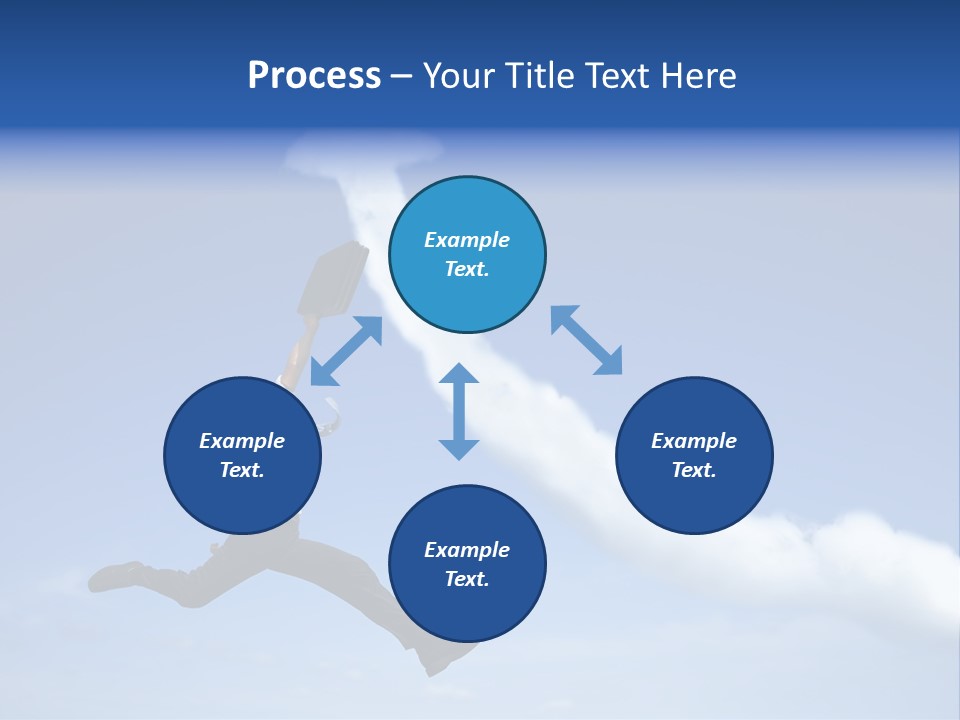 Process – Your Title Text Here

Example Text.

Example Text.

Example Text.

Example Text.